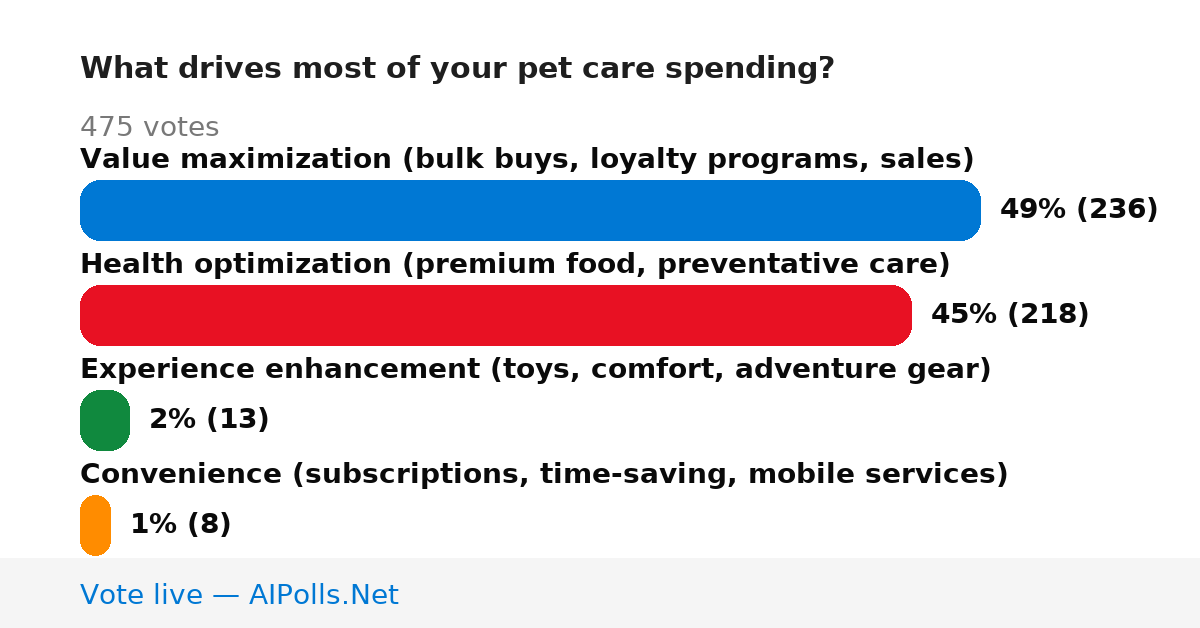 What drives most of your pet care spending?

475 votes

Value maximization (bulk buys, loyalty programs, sales)

49% (236)

Health optimization (premium food, preventative care)

45% (218)

Experience enhancement (toys, comfort, adventure gear)

2% (13)

Convenience (subscriptions, time-saving, mobile services)

1% (8)

Vote live — AIPolls.Net